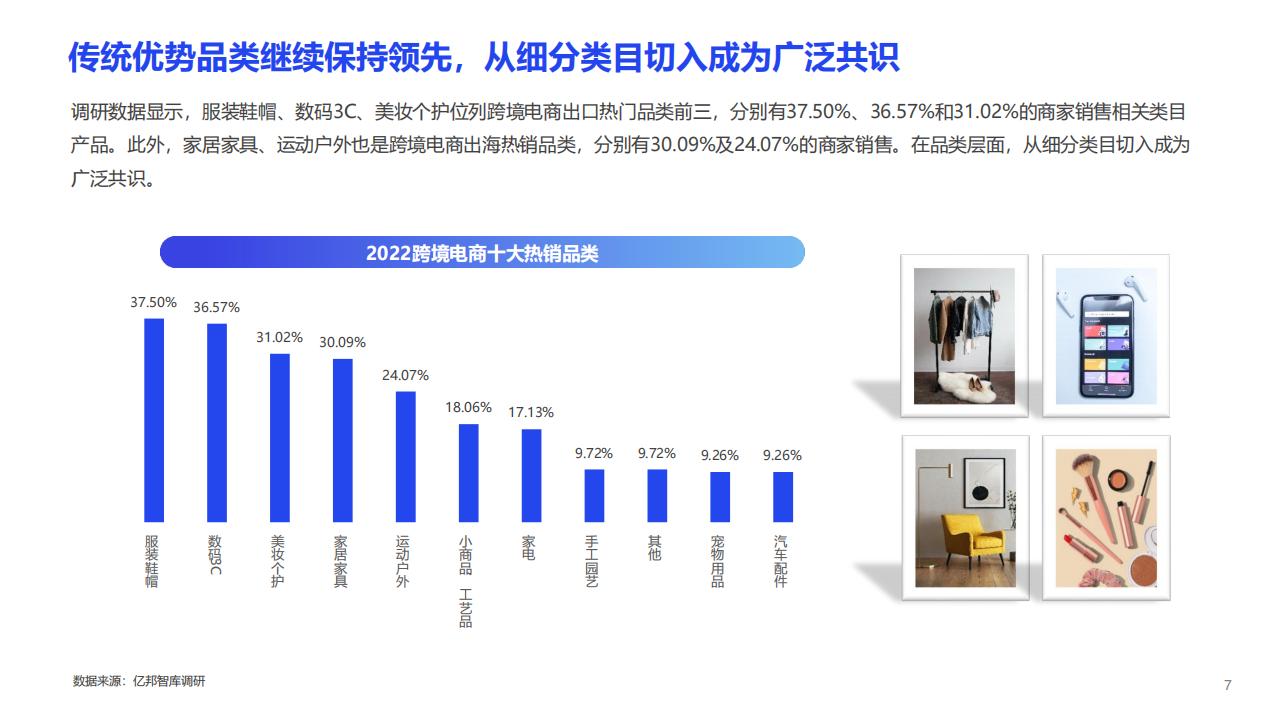 传统优势品类继续保持领先，从细分类目切入成为广泛共识

调研数据显示，服装鞋帽、数码3C、美妆个护位列跨境电商出口热门品类前三，分别有37.50%、36.57%和31.02%的商家销售相关类目产品。此外，家居家具、运动户外也是跨境电商出海热销品类，分别有30.09%及24.07%的商家销售。在品类层面，从细分类目切入成为广泛共识。

2022跨境电商十大热销品类

37.50% 36.57% 31.02% 30.09% 24.07% 18.06% 17.13% 9.72% 9.72% 9.26% 9.26%

服装鞋帽 数码3C 美妆个护 家居家具 运动户外 小商品 工艺品 家电 手工园艺 其他 宠物用品 汽车配件

数据来源：亿邦智库调研

7